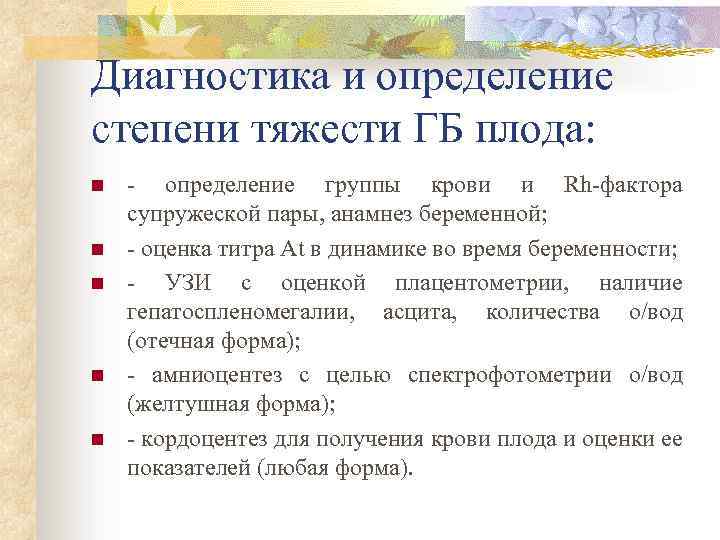 Диагностика и определение степени тяжести ГБ плода:

- определение группы крови и Rh-фактора супружеской пары, анамнез беременной;

- оценка титра At в динамике во время беременности;

- УЗИ с оценкой плацентометрии, наличие гепатоспленомегалии, асцита, количества о/вод (отечная форма);

- амниоцентез с целью спектрофотометрии о/вод (желтушная форма);

- кордоцентез для получения крови плода и оценки ее показателей (любая форма).